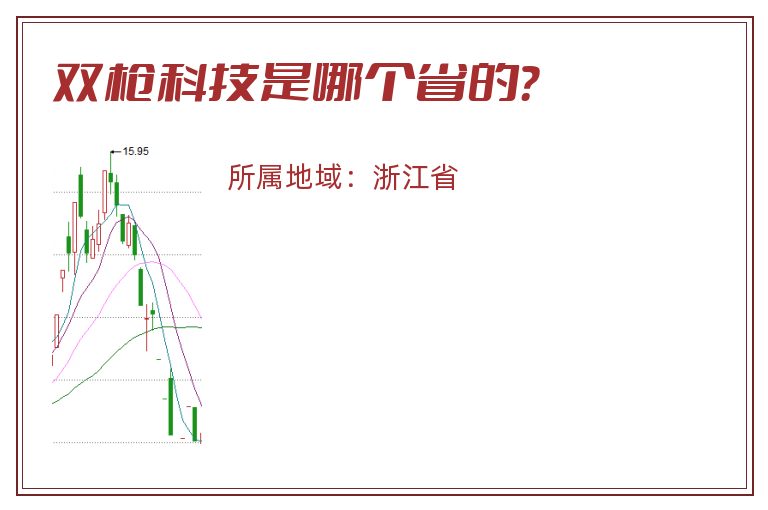 双枪科技是哪个省的?

15.95

所属地域：浙江省